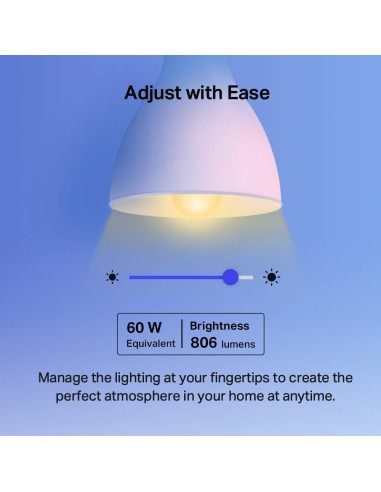 Adjust with Ease

60 W
Equivalent

Brightness
806 lumens

Manage the lighting at your fingertips to create the perfect atmosphere in your home at anytime.